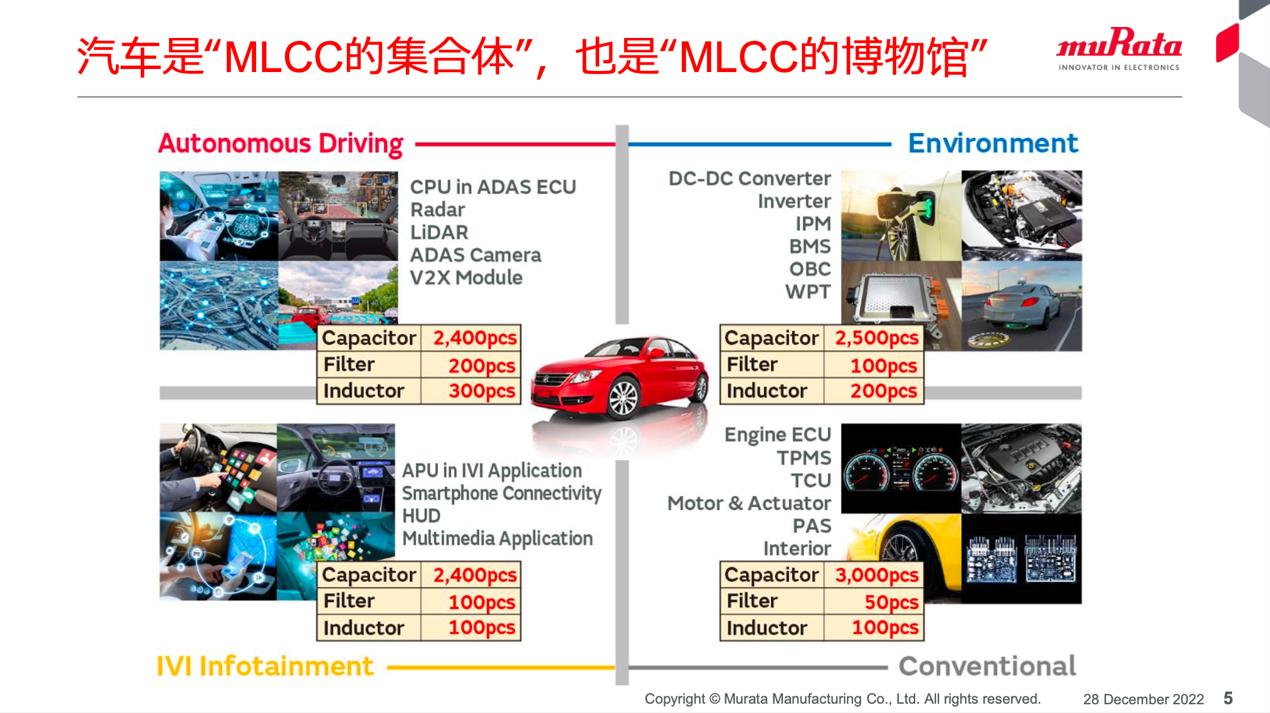 汽车是“MLCC的集合体”，也是“MLCC的博物馆”

muRata
INNOVATOR IN ELECTRONICS

Autonomous Driving

CPU in ADAS ECU
Radar
LiDAR
ADAS Camera
V2X Module

| Capacitor | 2,400pcs |
|---|---|
| Filter | 200pcs |
| Inductor | 300pcs |

Environment

DC-DC Converter
Inverter
IPM
BMS
OBC
WPT

| Capacitor | 2,500pcs |
|---|---|
| Filter | 100pcs |
| Inductor | 200pcs |

APU in IVI Application
Smartphone Connectivity
HUD
Multimedia Application

| Capacitor | 2,400pcs |
|---|---|
| Filter | 100pcs |
| Inductor | 100pcs |

IVI Infotainment

Engine ECU
TPMS
TCU
Motor & Actuator
PAS
Interior

| Capacitor | 3,000pcs |
|---|---|
| Filter | 50pcs |
| Inductor | 100pcs |

Conventional

Copyright © Murata Manufacturing Co., Ltd. All rights reserved. 28 December 2022 5